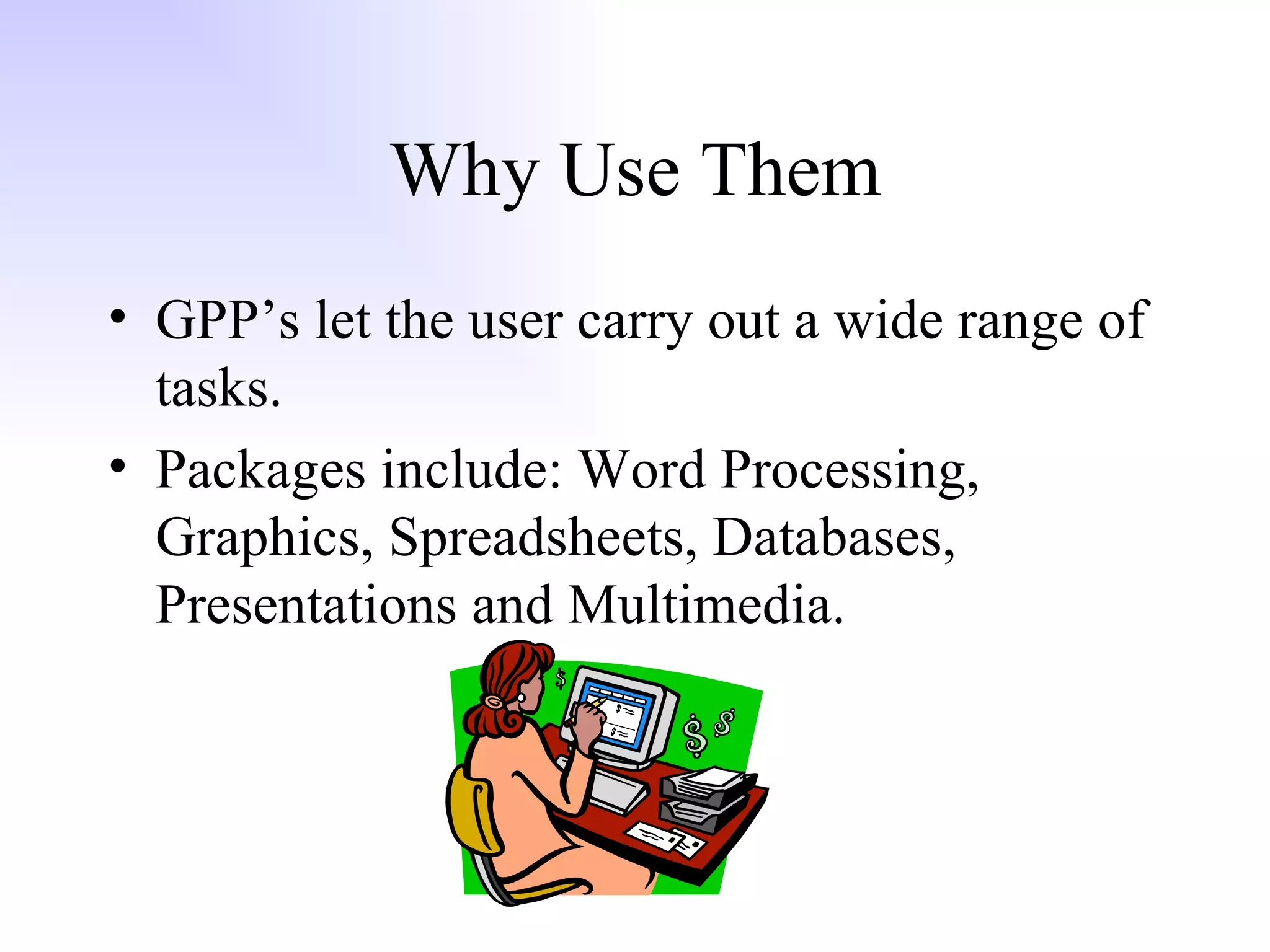 Why Use Them

• GPP’s let the user carry out a wide range of tasks.

• Packages include: Word Processing, Graphics, Spreadsheets, Databases, Presentations and Multimedia.